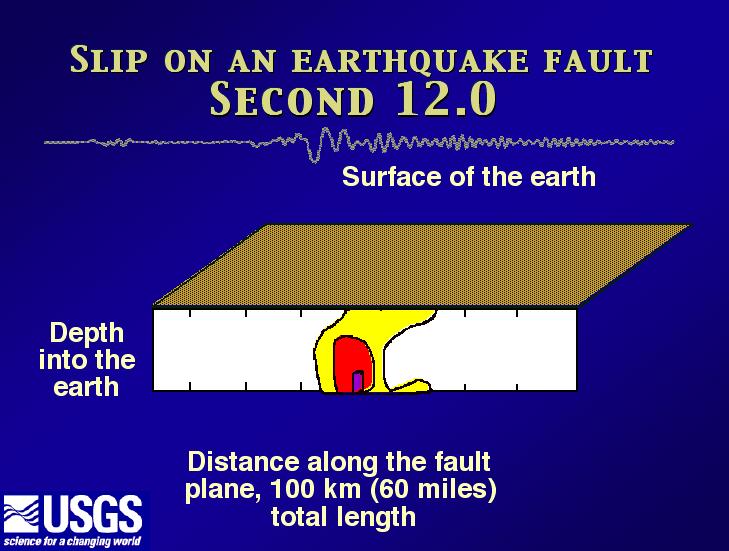 SLIP ON AN EARTHQUAKE FAULT
SECOND 12.0

Surface of the earth

Depth into the earth

Distance along the fault plane, 100 km (60 miles) total length

USGS
science for a changing world